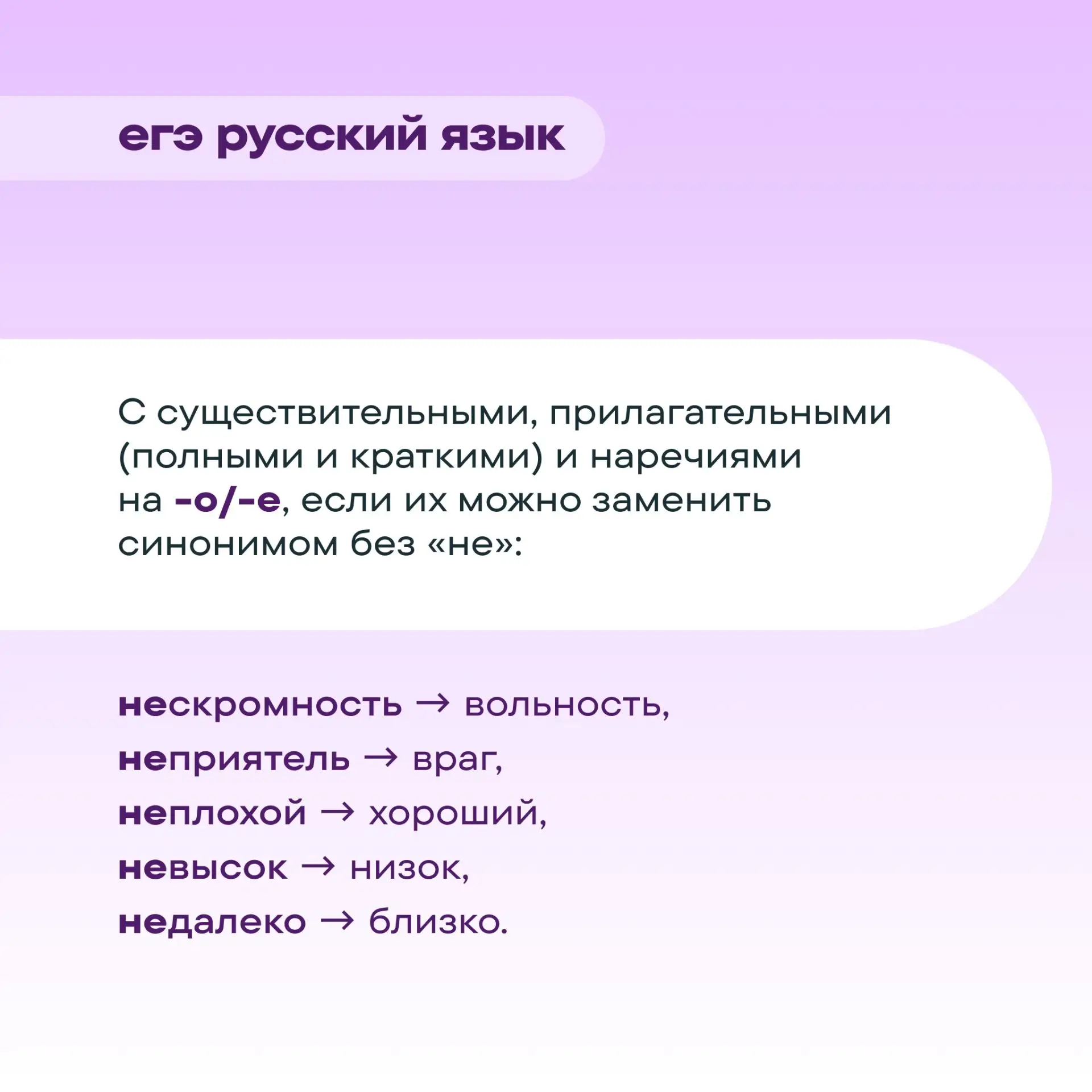 егэ русский язык

С существительными, прилагательными (полными и краткими) и наречиями на -о/-е, если их можно заменить синонимом без «не»:

нескромность → вольность,
неприятель → враг,
неплохой → хороший,
невысок → низок,
недалеко → близко.